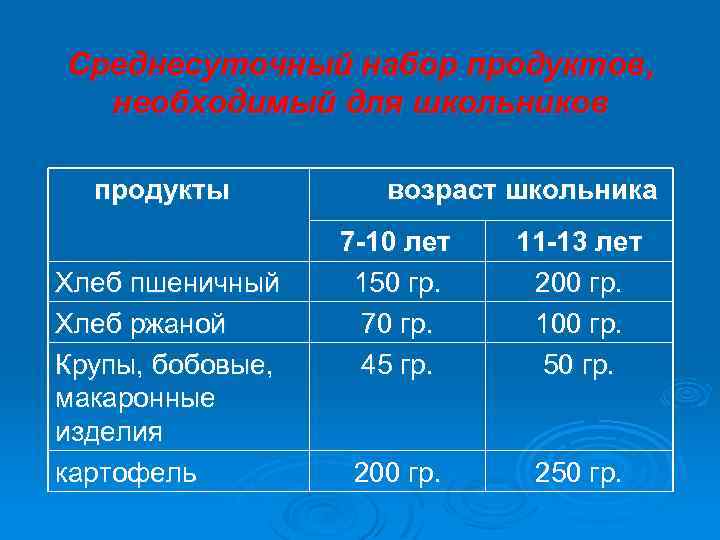 Среднесуточный набор продуктов, необходимый для школьников

| продукты | возраст школьника | |
|---|---|---|
| | 7-10 лет | 11-13 лет |
| Хлеб пшеничный | 150 гр. | 200 гр. |
| Хлеб ржаной | 70 гр. | 100 гр. |
| Крупы, бобовые, макаронные изделия | 45 гр. | 50 гр. |
| картофель | 200 гр. | 250 гр. |